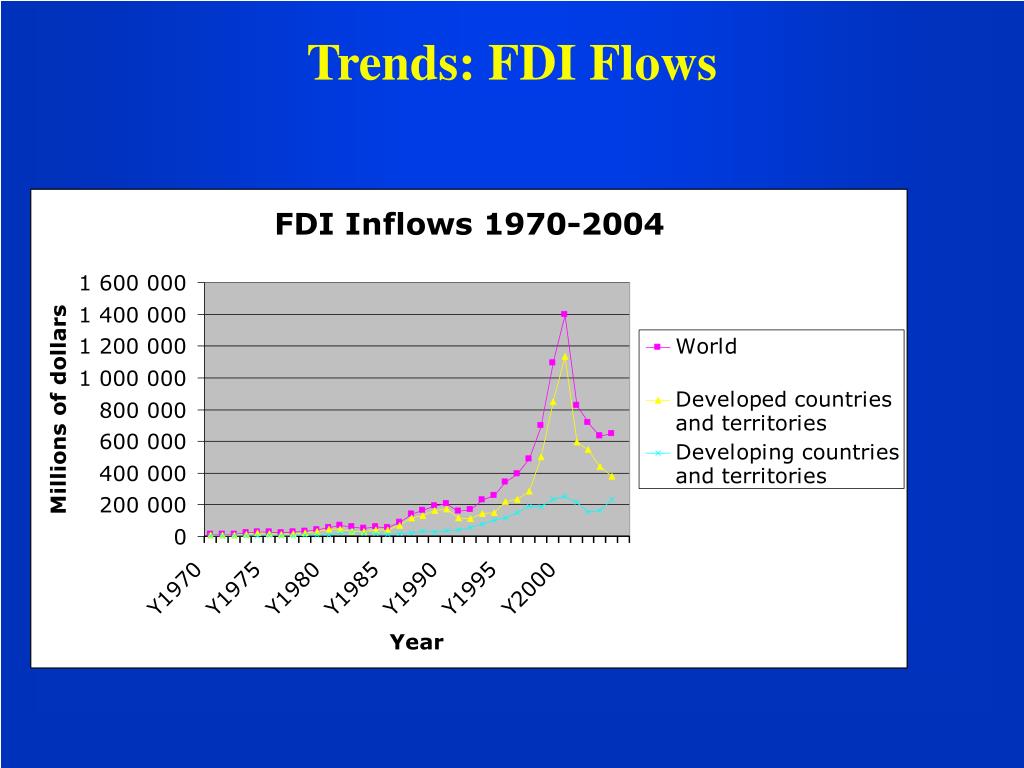 Trends: FDI Flows

FDI Inflows 1970-2004

Millions of dollars

1 600 000
1 400 000
1 200 000
1 000 000
800 000
600 000
400 000
200 000
0

Y1970
Y1975
Y1980
Y1985
Y1990
Y1995
Y2000

Year

World
Developed countries and territories
Developing countries and territories